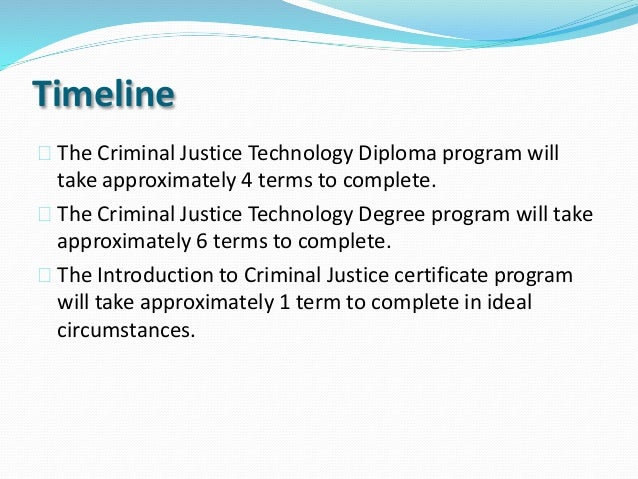 Timeline

The Criminal Justice Technology Diploma program will take approximately 4 terms to complete.

The Criminal Justice Technology Degree program will take approximately 6 terms to complete.

The Introduction to Criminal Justice certificate program will take approximately 1 term to complete in ideal circumstances.